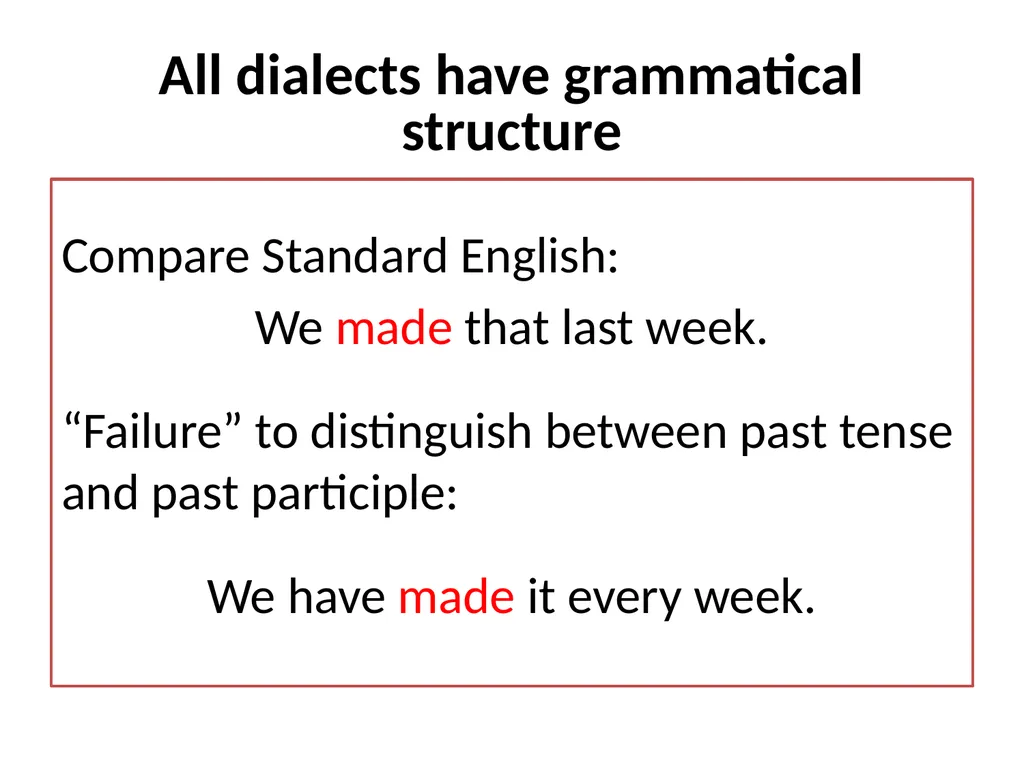 All dialects have grammatical structure

Compare Standard English:

We made that last week.

“Failure” to distinguish between past tense and past participle:

We have made it every week.